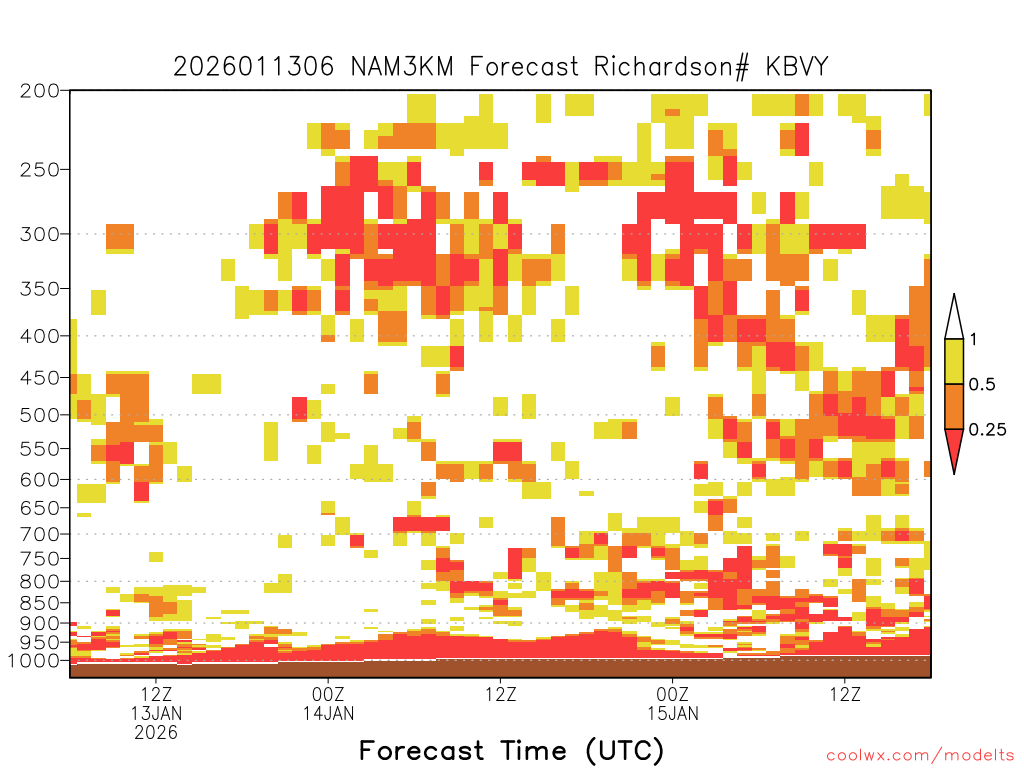 2026011306 NAM3KM Forecast Richardson# KBVY

200
250
300
350
400
450
500
550
600
650
700
750
800
850
900
950
1000

1
0.5
0.25

12Z
13JAN
2026

00Z
14JAN

12Z

00Z
15JAN

12Z

Forecast Time (UTC)

coolwx.com/modelts